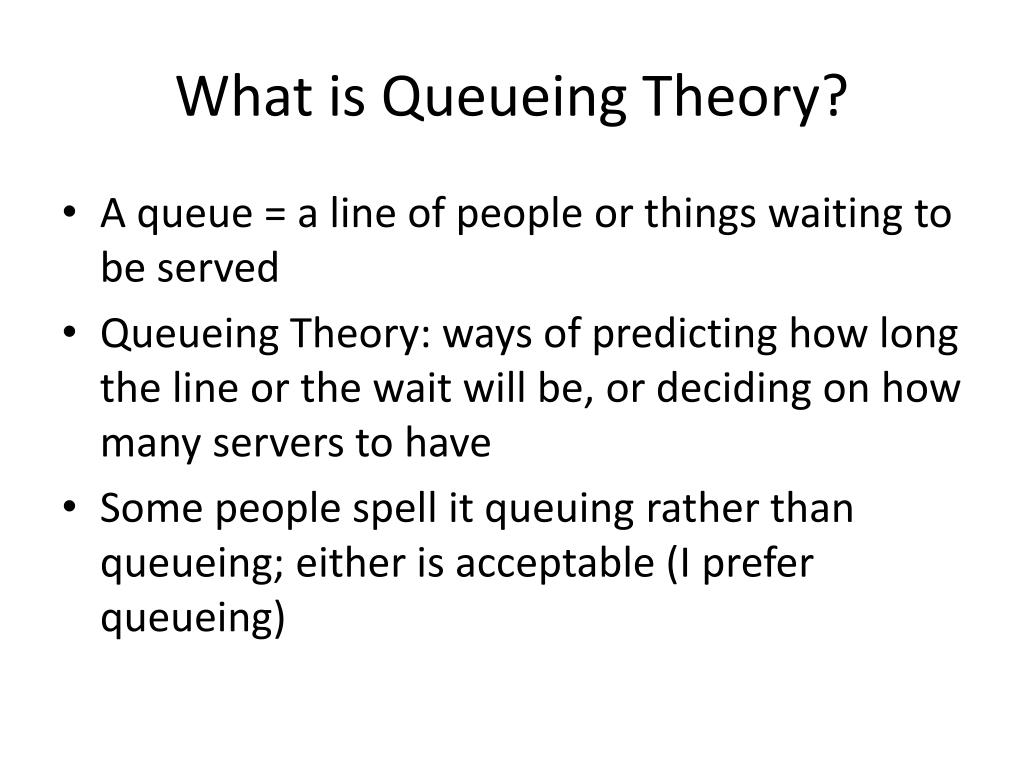 What is Queueing Theory?

• A queue = a line of people or things waiting to be served
• Queueing Theory: ways of predicting how long the line or the wait will be, or deciding on how many servers to have
• Some people spell it queuing rather than queueing; either is acceptable (I prefer queueing)